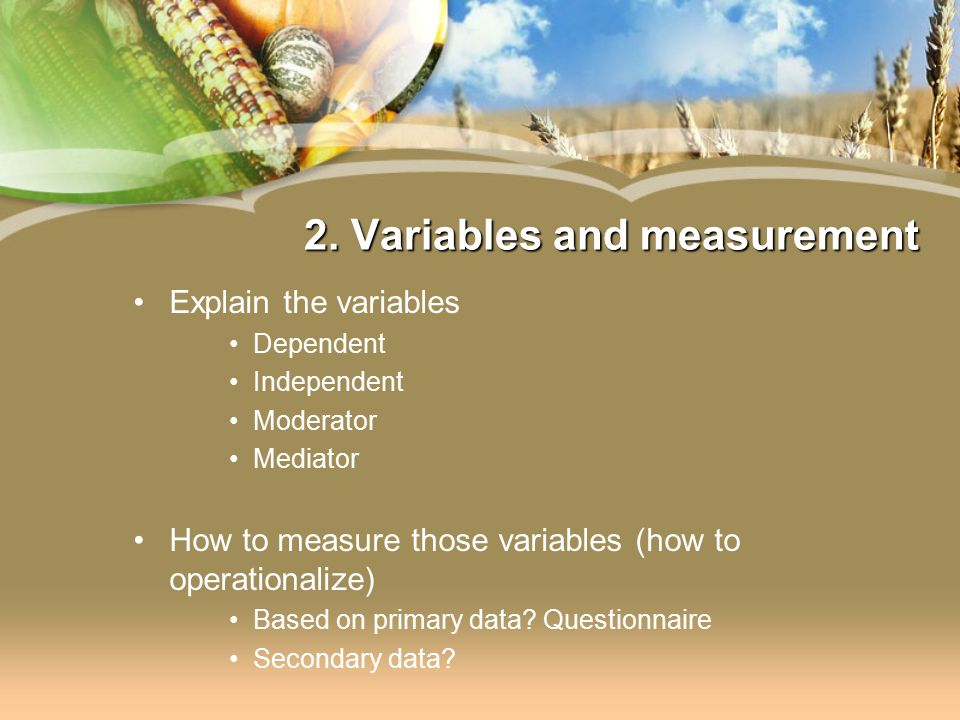 2. Variables and measurement

• Explain the variables
  • Dependent
  • Independent
  • Moderator
  • Mediator

• How to measure those variables (how to operationalize)
  • Based on primary data? Questionnaire
  • Secondary data?